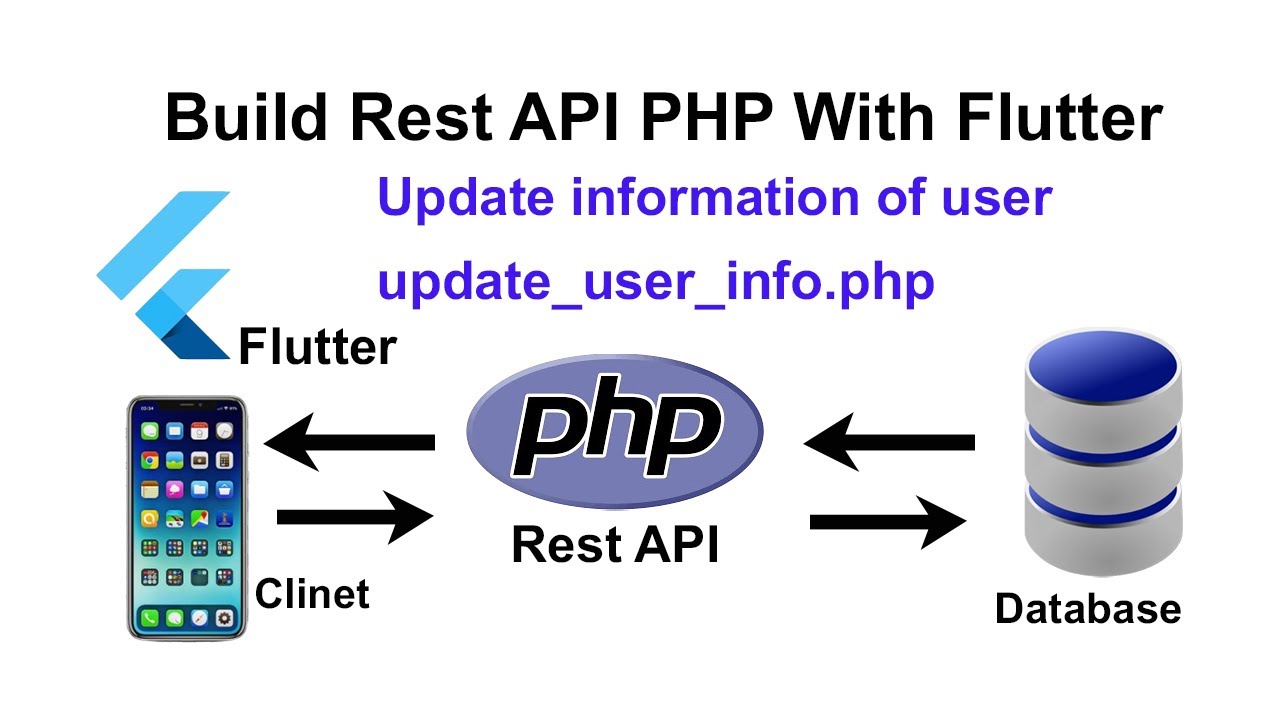 Build Rest API PHP With Flutter

Update information of user

update_user_info.php

Flutter

php

Rest API

Clinet

Database